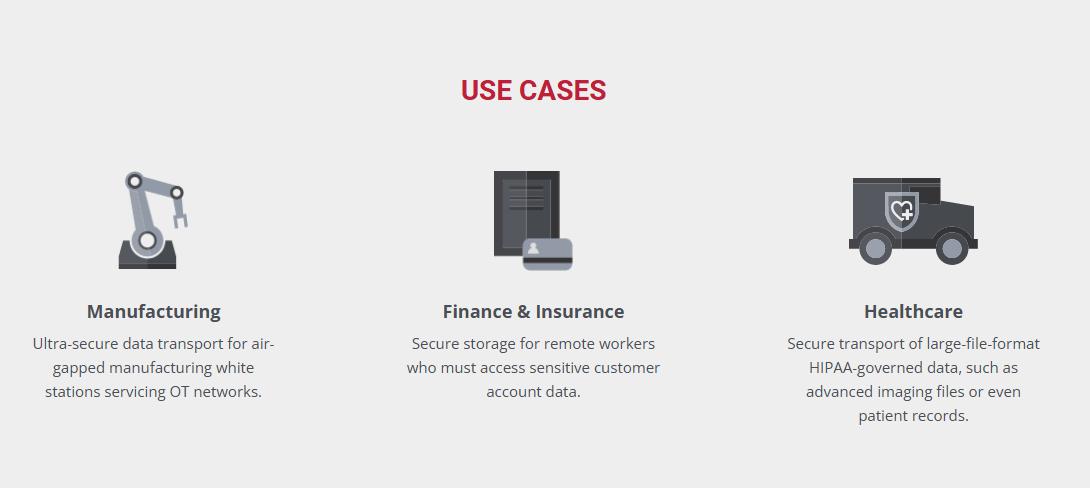 USE CASES

Manufacturing

Ultra-secure data transport for air-gapped manufacturing white stations servicing OT networks.

Finance & Insurance

Secure storage for remote workers who must access sensitive customer account data.

Healthcare

Secure transport of large-file-format HIPAA-governed data, such as advanced imaging files or even patient records.